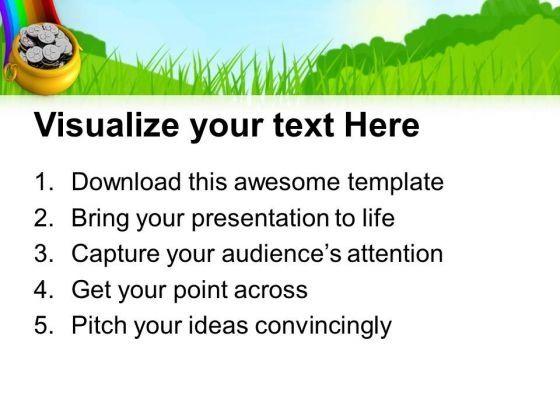 Visualize your text Here

1. Download this awesome template
2. Bring your presentation to life
3. Capture your audience's attention
4. Get your point across
5. Pitch your ideas convincingly